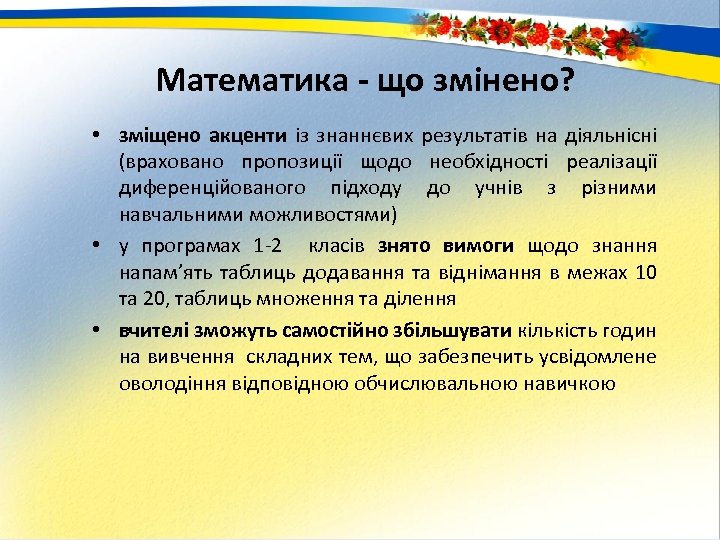 Математика - що змінено?

• зміщено акценти із знаннєвих результатів на діяльнісні (враховано пропозиції щодо необхідності реалізації диференційованого підходу до учнів з різними навчальними можливостями)
• у програмах 1-2 класів знято вимоги щодо знання напам'ять таблиць додавання та віднімання в межах 10 та 20, таблиць множення та ділення
• вчителі зможуть самостійно збільшувати кількість годин на вивчення складних тем, що забезпечить усвідомлене оволодіння відповідною обчислювальною навичкою